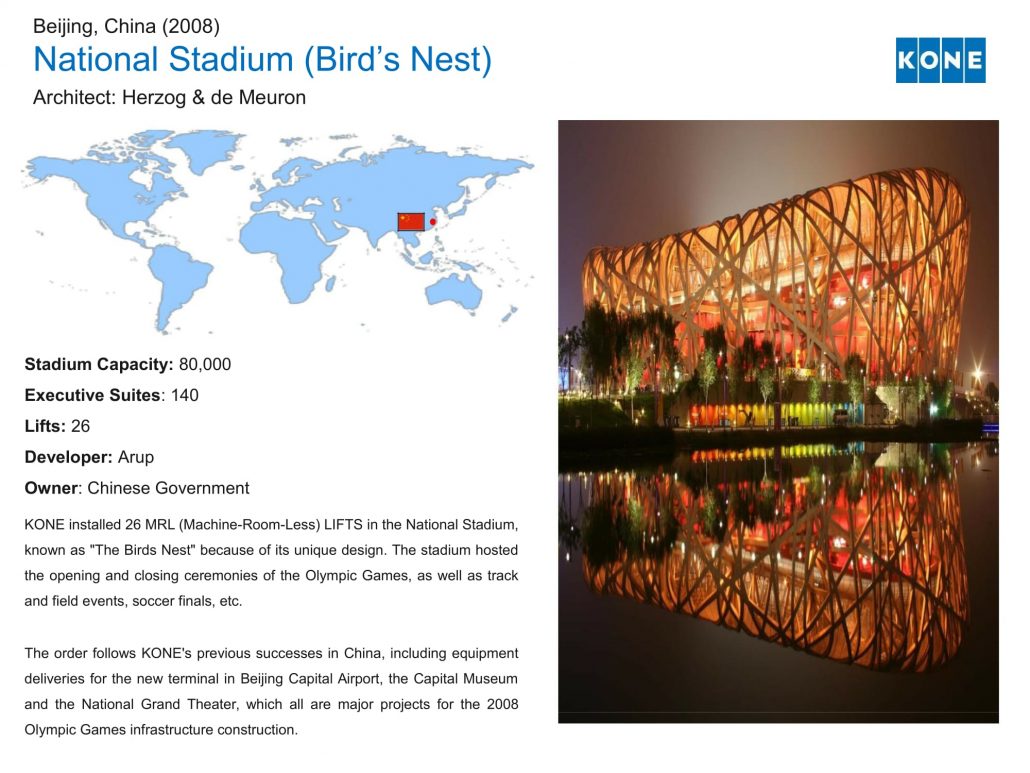 Beijing, China (2008)
National Stadium (Bird's Nest)
Architect: Herzog & de Meuron

KONE

Stadium Capacity: 80,000
Executive Suites: 140
Lifts: 26
Developer: Arup
Owner: Chinese Government

KONE installed 26 MRL (Machine-Room-Less) LIFTS in the National Stadium, known as "The Birds Nest" because of its unique design. The stadium hosted the opening and closing ceremonies of the Olympic Games, as well as track and field events, soccer finals, etc.

The order follows KONE's previous successes in China, including equipment deliveries for the new terminal in Beijing Capital Airport, the Capital Museum and the National Grand Theater, which all are major projects for the 2008 Olympic Games infrastructure construction.